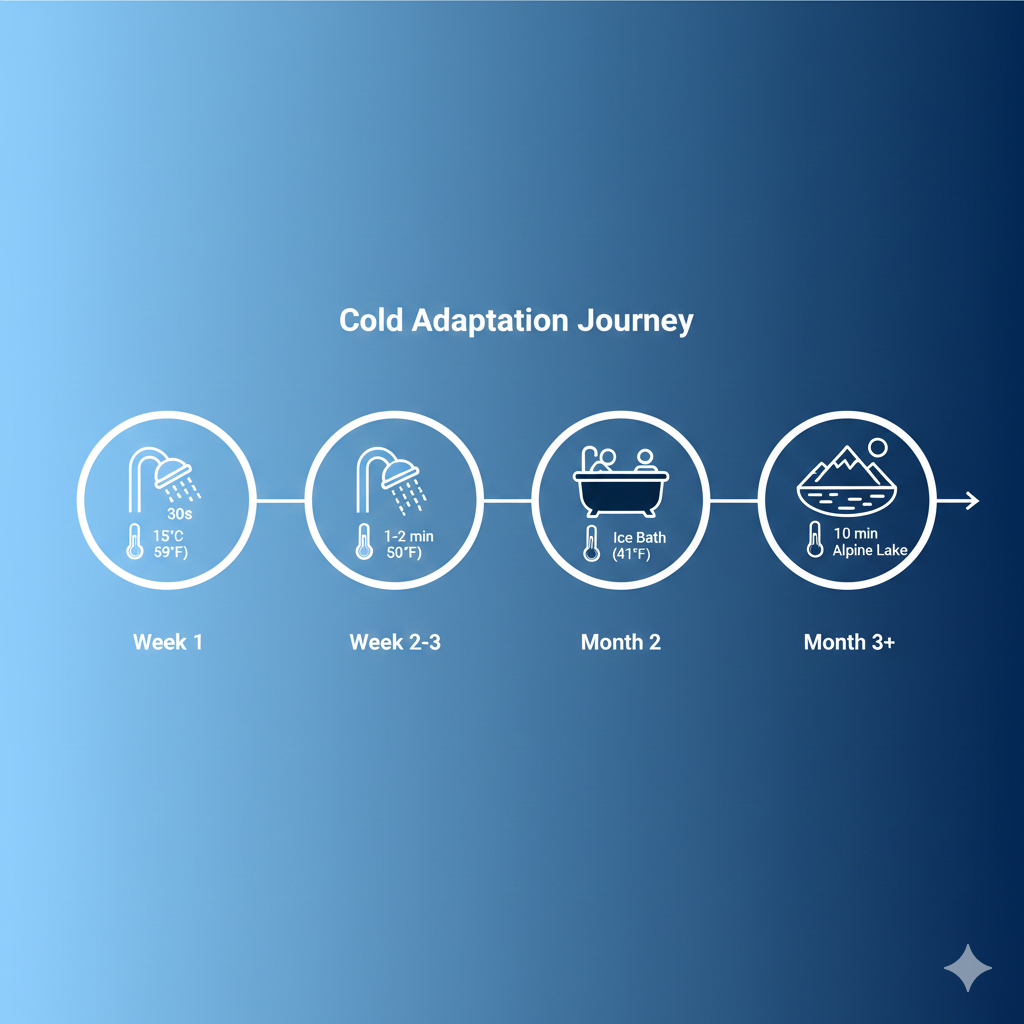 Cold Adaptation Journey

30s
15°C
59°F)

1-2 min
50°F)

Ice Bath
(41°F)

10 min
Alpine Lake

Week 1

Week 2-3

Month 2

Month 3+